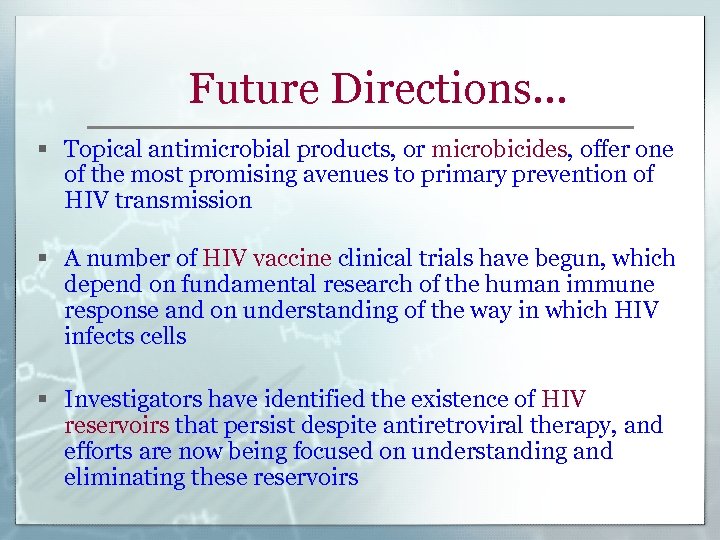 Future Directions…

▪ Topical antimicrobial products, or microbicides, offer one of the most promising avenues to primary prevention of HIV transmission

▪ A number of HIV vaccine clinical trials have begun, which depend on fundamental research of the human immune response and on understanding of the way in which HIV infects cells

▪ Investigators have identified the existence of HIV reservoirs that persist despite antiretroviral therapy, and efforts are now being focused on understanding and eliminating these reservoirs